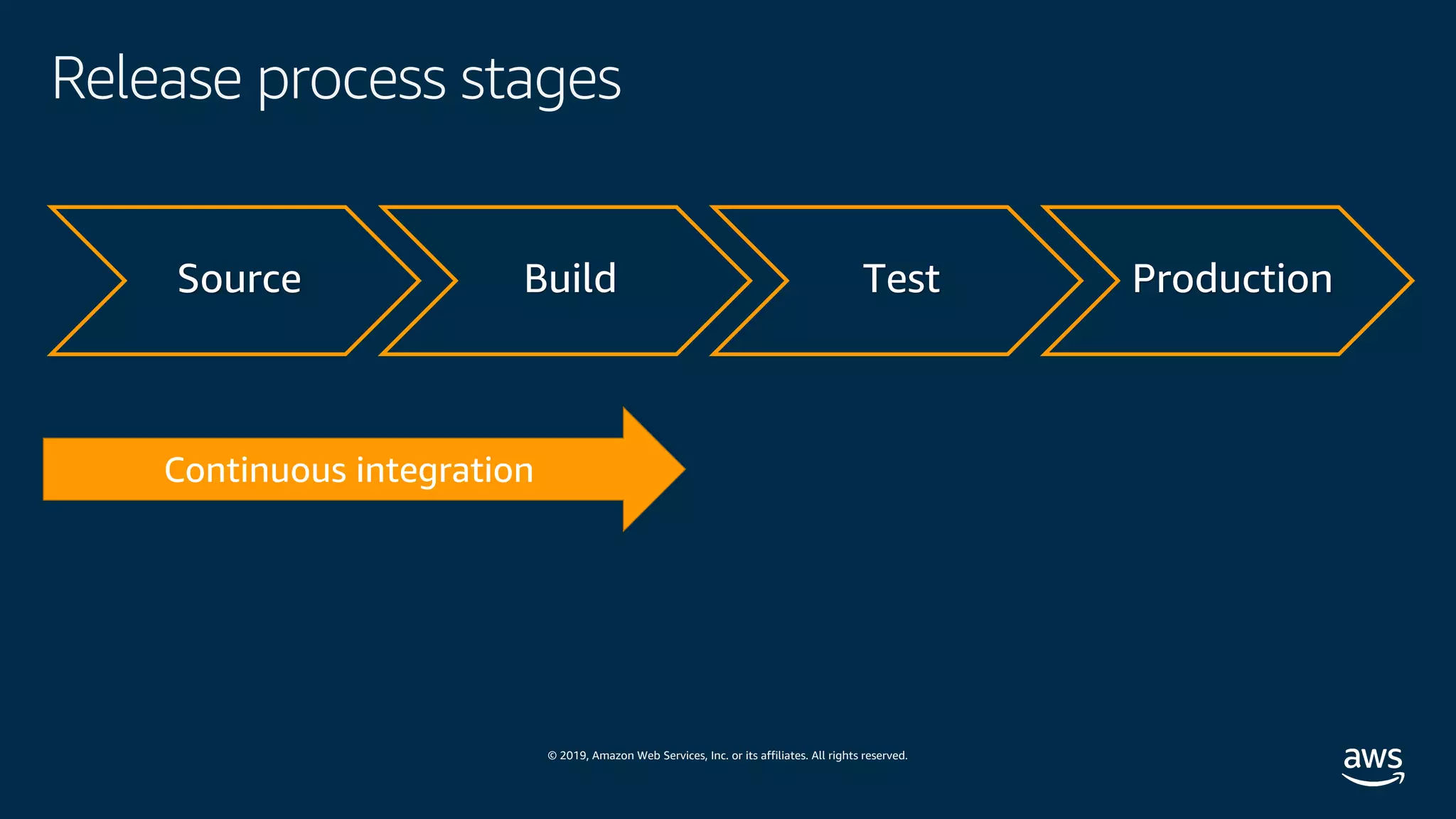 Release process stages

Source

Build

Test

Production

Continuous integration

© 2019, Amazon Web Services, Inc. or its affiliates. All rights reserved.

aws